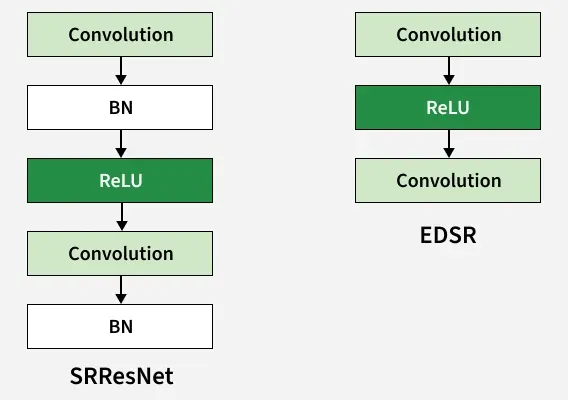 Convolution

BN

ReLU

Convolution

BN

SRResNet

Convolution

ReLU

Convolution

EDSR